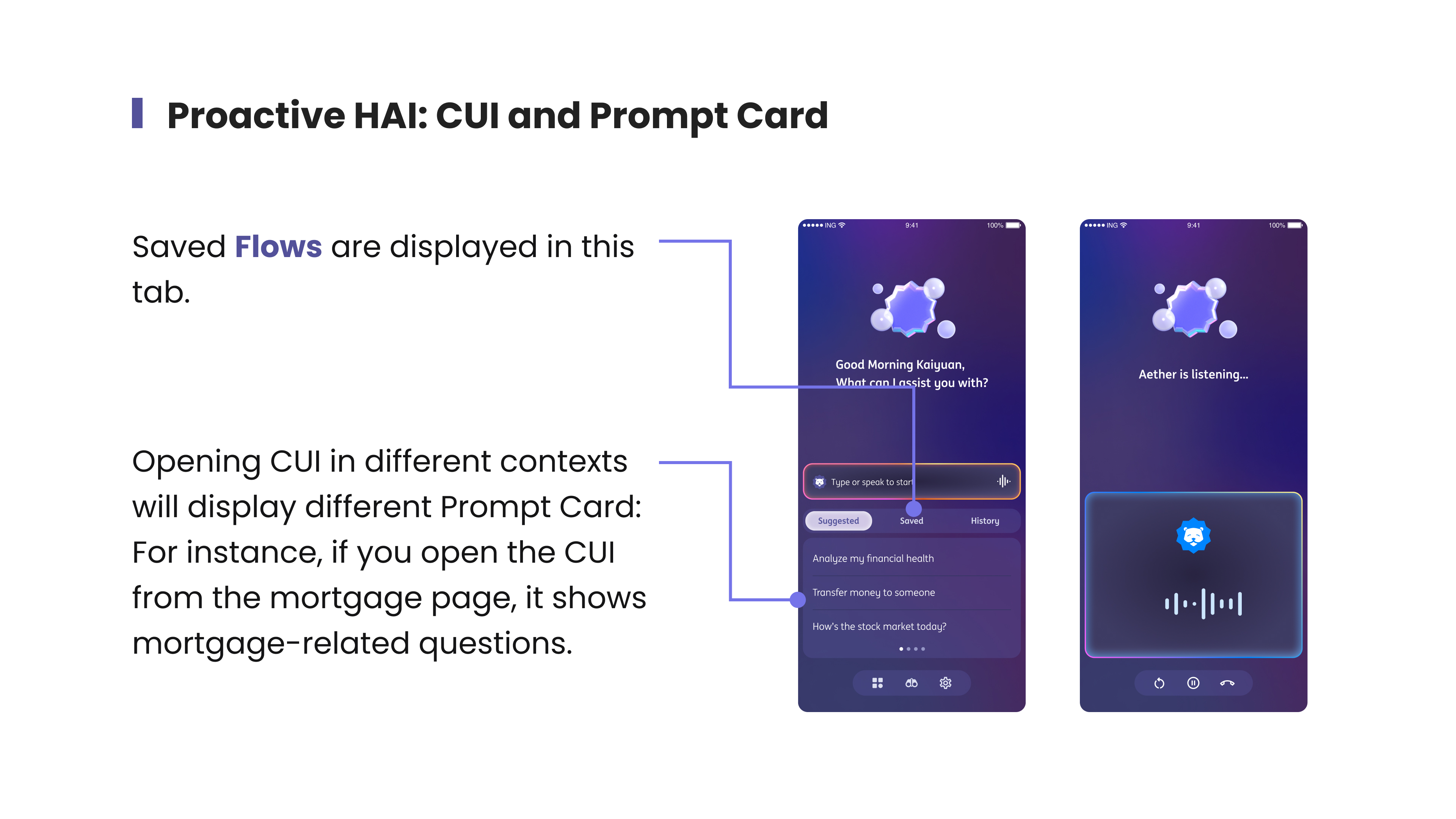 Proactive HAI: CUI and Prompt Card

Saved Flows are displayed in this tab.

Opening CUI in different contexts will display different Prompt Card: For instance, if you open the CUI from the mortgage page, it shows mortgage-related questions.

ING 9:41 100%

Good Morning Kaiyuan,
What can I assist you with?

Type or speak to start

Suggested Saved History

Analyze my financial health

Transfer money to someone

How's the stock market today?

ING 9:41 100%

Aether is listening...